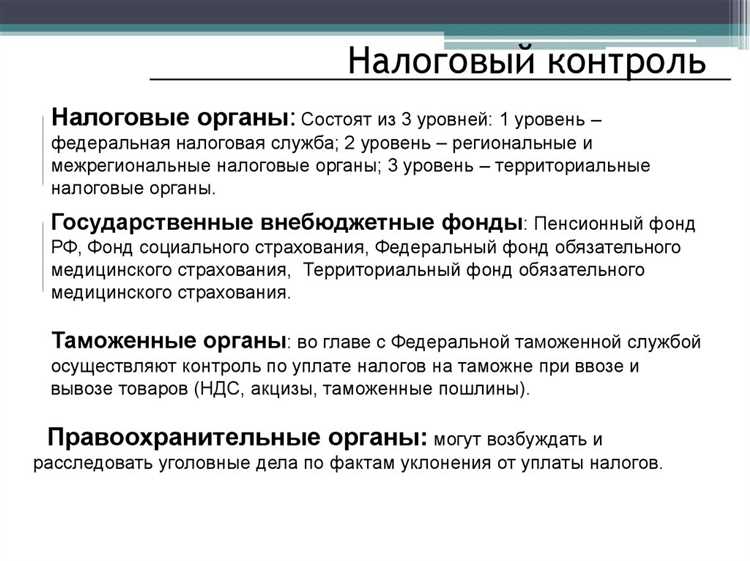 Налоговый контроль

Налоговые органы: Состоят из 3 уровней: 1 уровень – федеральная налоговая служба; 2 уровень – региональные и межрегиональные налоговые органы; 3 уровень – территориальные налоговые органы.

Государственные внебюджетные фонды: Пенсионный фонд РФ, Фонд социального страхования, Федеральный фонд обязательного медицинского страхования, Территориальный фонд обязательного медицинского страхования.

Таможенные органы: во главе с Федеральной таможенной службой осуществляют контроль по уплате налогов на таможне при ввозе и вывозе товаров (НДС, акцизы, таможенные пошлины).

Правоохранительные органы: могут возбуждать и расследовать уголовные дела по фактам уклонения от уплаты налогов.